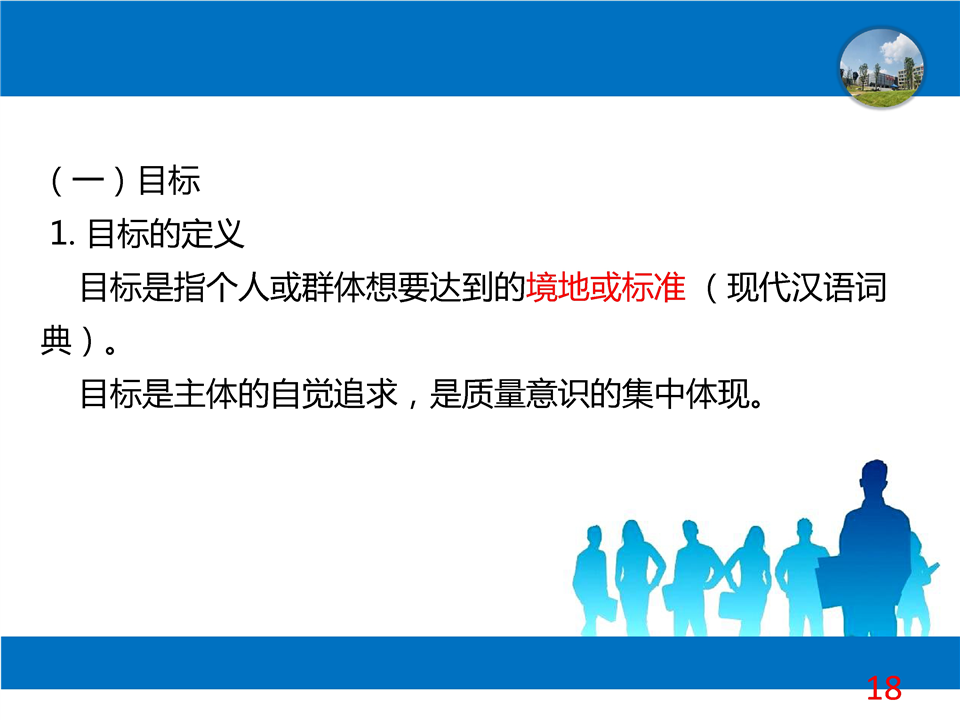 （一）目标

1. 目标的定义

目标是指个人或群体想要达到的境地或标准 （现代汉语词典）。

目标是主体的自觉追求，是质量意识的集中体现。

18